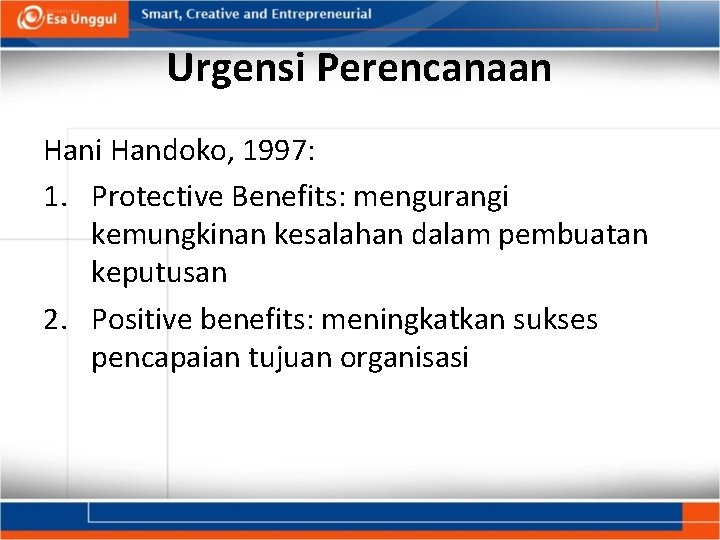 Esa Unggul
Smart, Creative and Entrepreneurial

Urgensi Perencanaan

Hani Handoko, 1997:

1. Protective Benefits: mengurangi kemungkinan kesalahan dalam pembuatan keputusan
2. Positive benefits: meningkatkan sukses pencapaian tujuan organisasi